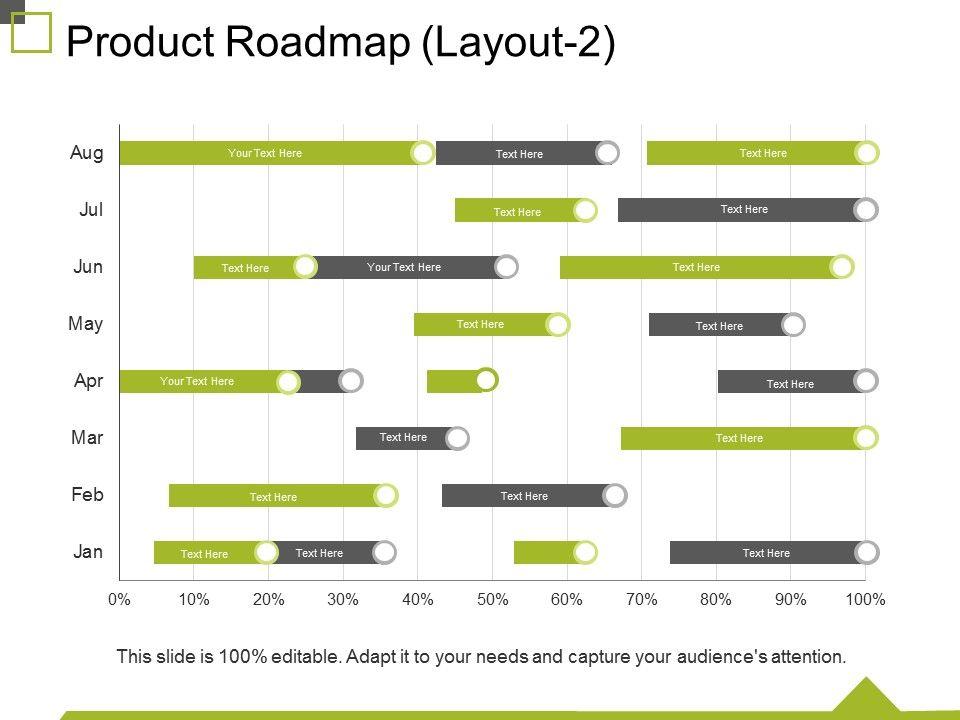 Product Roadmap (Layout-2)

Aug
Your Text Here
Text Here
Text Here

Jul
Text Here
Text Here

Jun
Text Here
Your Text Here
Text Here

May
Text Here
Text Here

Apr
Your Text Here
Text Here

Mar
Text Here
Text Here

Feb
Text Here
Text Here

Jan
Text Here
Text Here
Text Here

0% 10% 20% 30% 40% 50% 60% 70% 80% 90% 100%

This slide is 100% editable. Adapt it to your needs and capture your audience's attention.